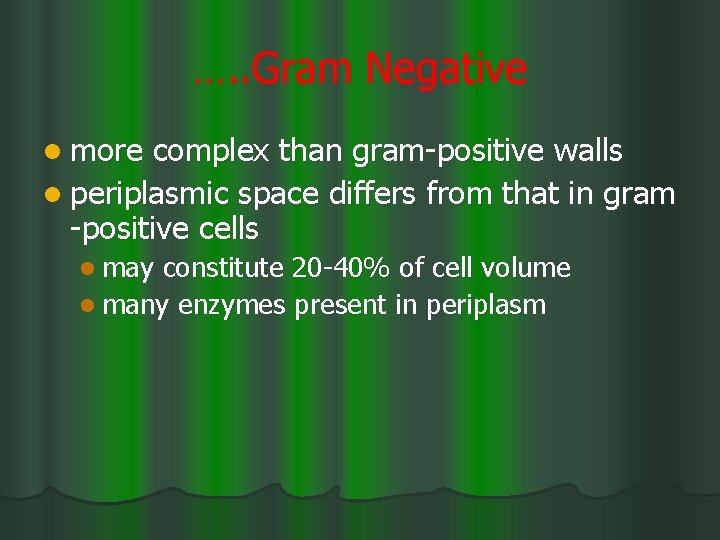 …..Gram Negative

- more complex than gram-positive walls
- periplasmic space differs from that in gram -positive cells
  - may constitute 20-40% of cell volume
  - many enzymes present in periplasm